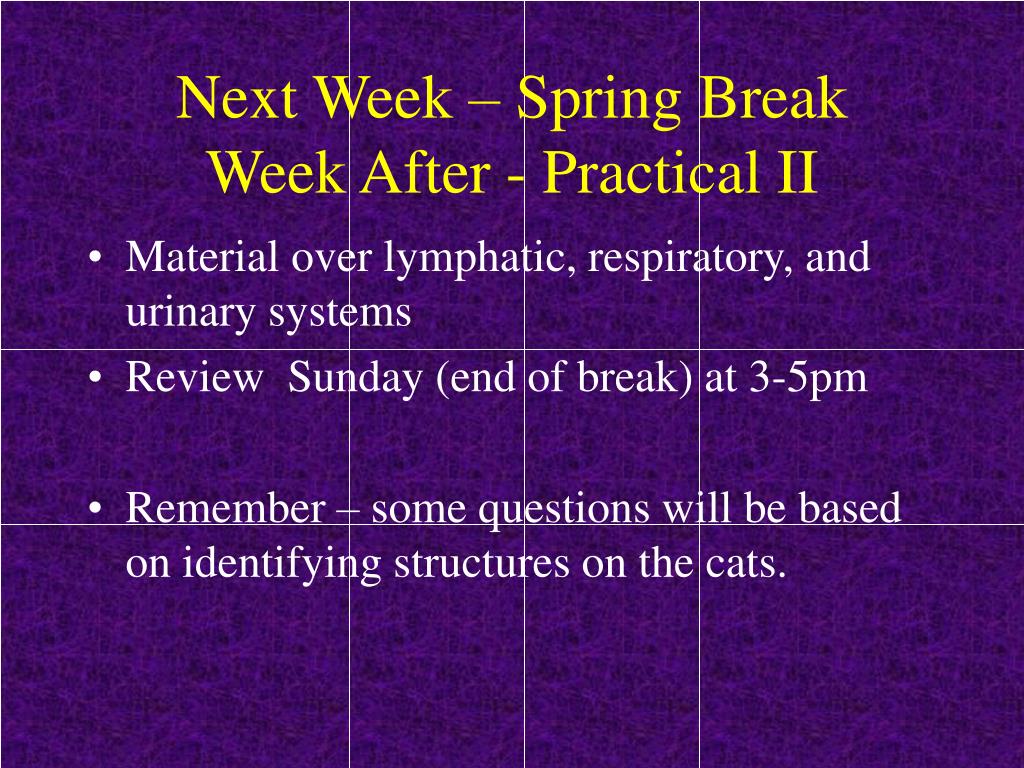 Next Week – Spring Break
Week After - Practical II

• Material over lymphatic, respiratory, and urinary systems
• Review  Sunday (end of break) at 3-5pm

• Remember – some questions will be based on identifying structures on the cats.